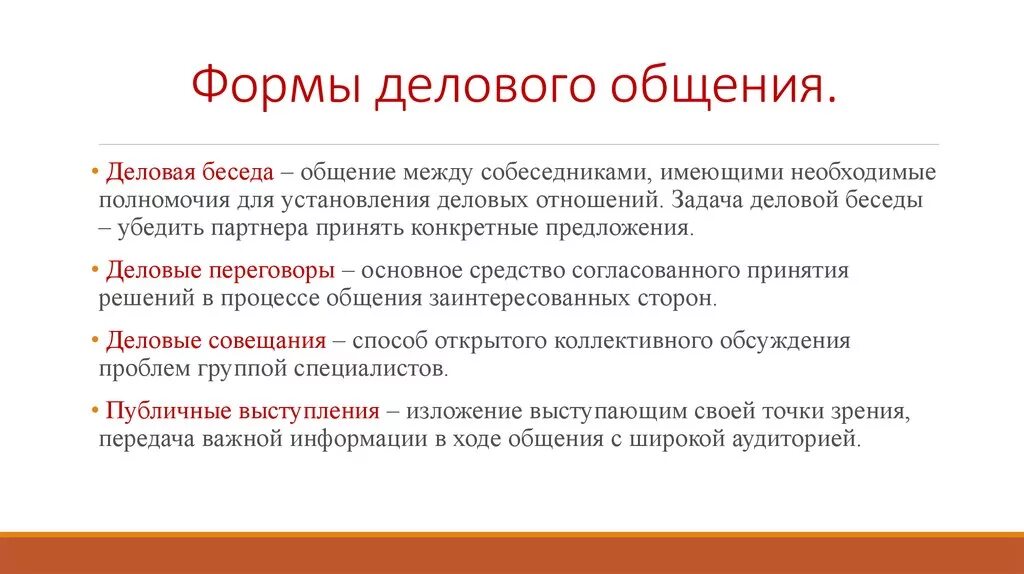 Формы делового общения.

• Деловая беседа – общение между собеседниками, имеющими необходимые полномочия для установления деловых отношений. Задача деловой беседы – убедить партнера принять конкретные предложения.

• Деловые переговоры – основное средство согласованного принятия решений в процессе общения заинтересованных сторон.

• Деловые совещания – способ открытого коллективного обсуждения проблем группой специалистов.

• Публичные выступления – изложение выступающим своей точки зрения, передача важной информации в ходе общения с широкой аудиторией.